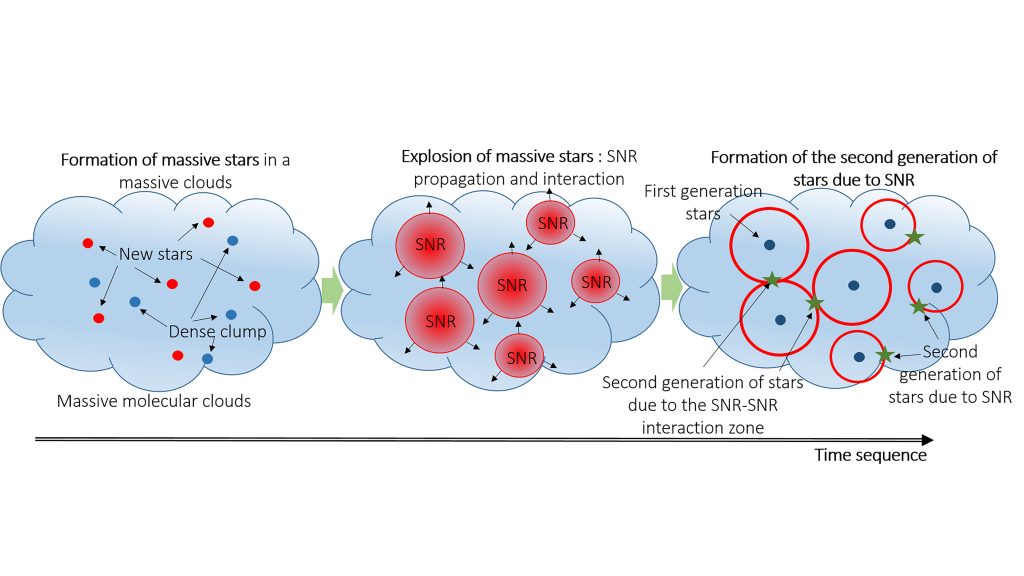 Formation of massive stars in a massive clouds

New stars

Dense clump

Massive molecular clouds

Explosion of massive stars : SNR propagation and interaction

SNR

SNR

SNR

SNR

SNR

SNR

Formation of the second generation of stars due to SNR

First generation stars

Second generation of stars due to the SNR-SNR interaction zone

Second generation of stars due to SNR

Time sequence